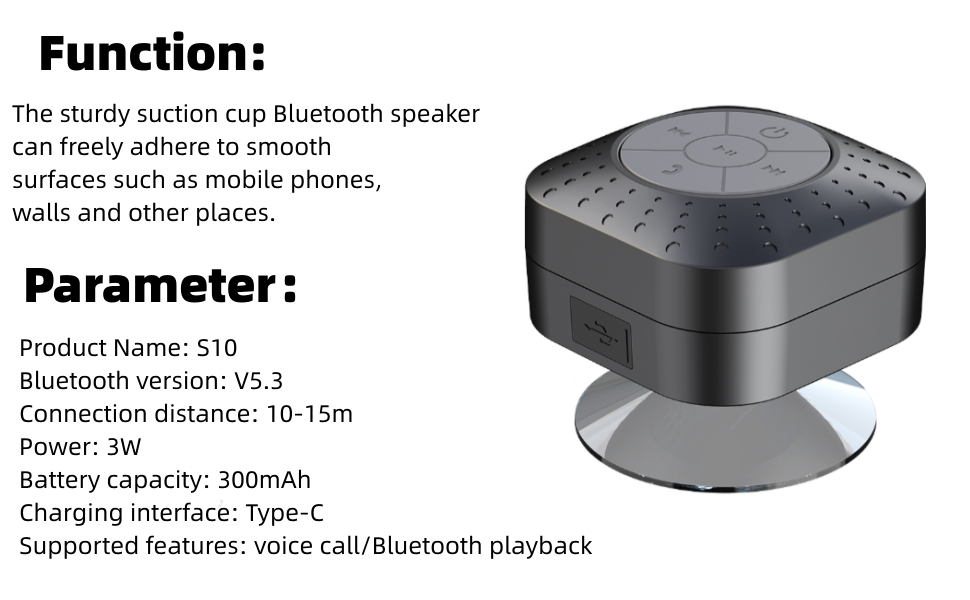 Function:

The sturdy suction cup Bluetooth speaker can freely adhere to smooth surfaces such as mobile phones, walls and other places.

Parameter:

Product Name: S10
Bluetooth version: V5.3
Connection distance: 10-15m
Power: 3W
Battery capacity: 300mAh
Charging interface: Type-C
Supported features: voice call/Bluetooth playback